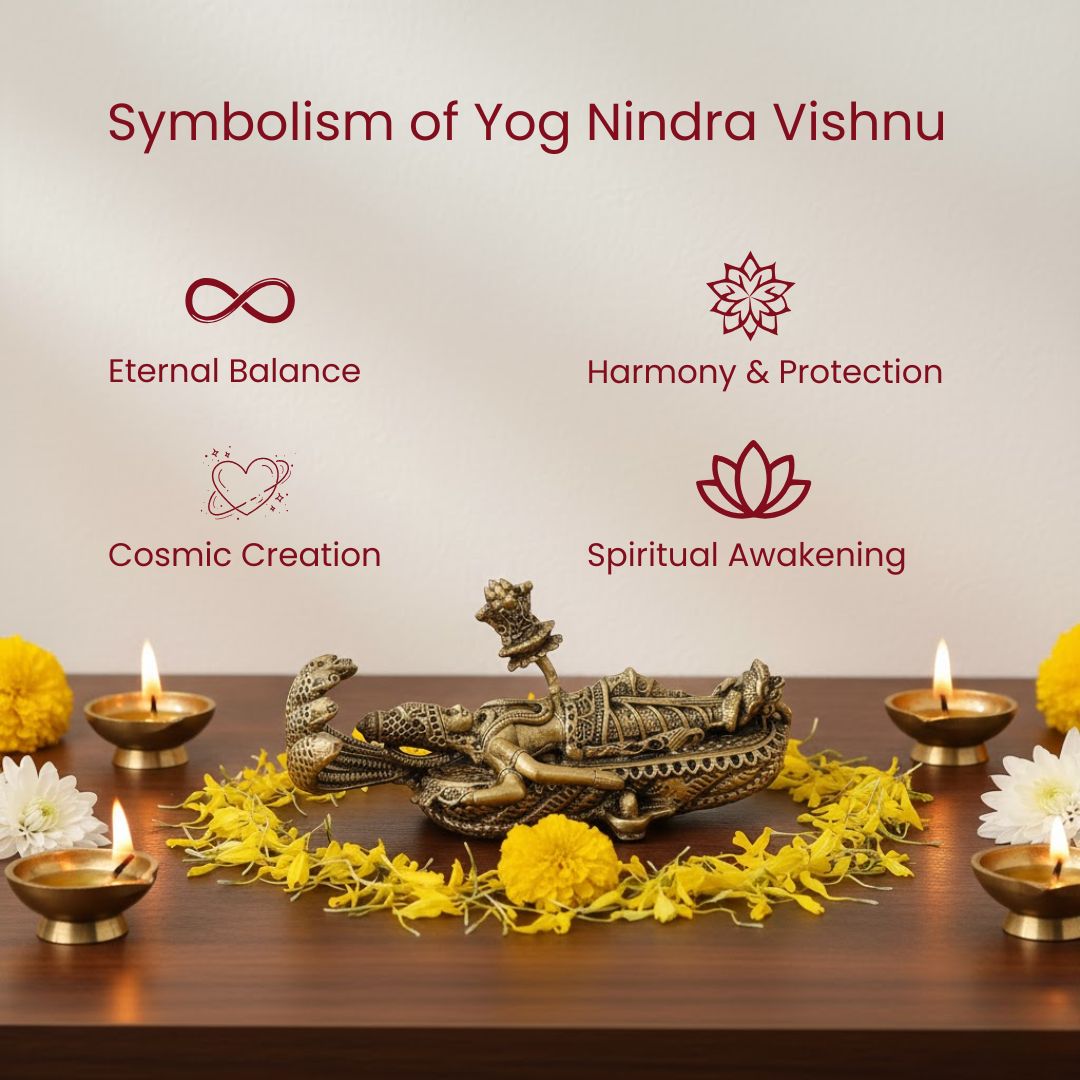 Symbolism of Yog Nindra Vishnu

Eternal Balance

Harmony & Protection

Cosmic Creation

Spiritual Awakening